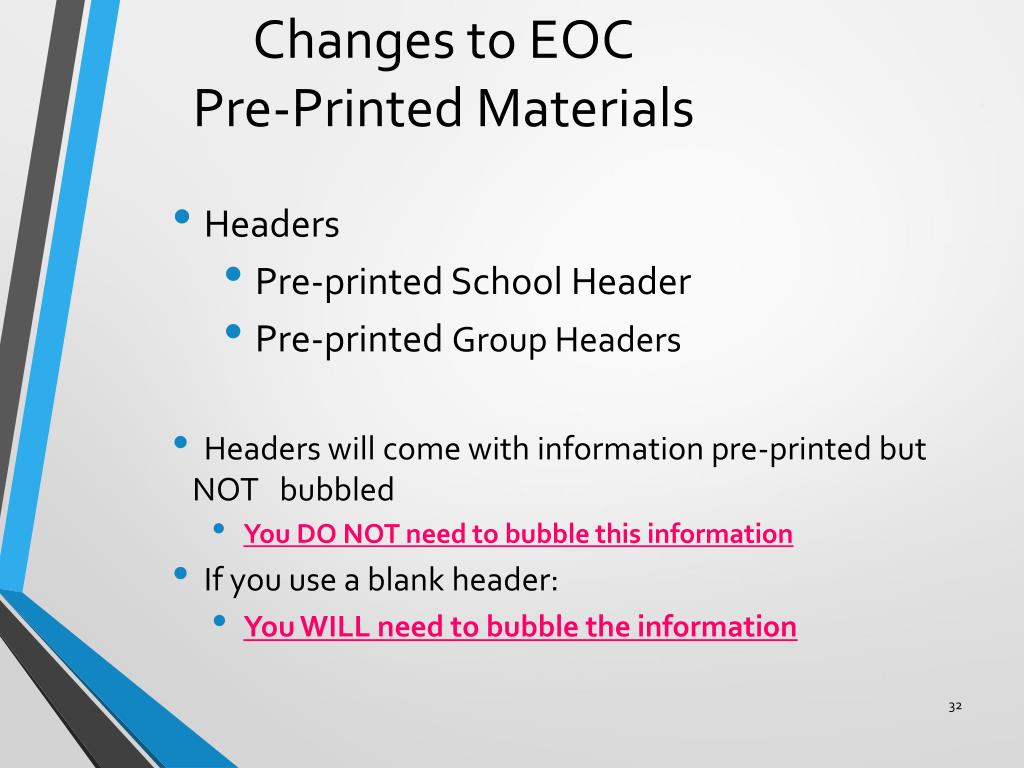 Changes to EOC
Pre-Printed Materials

• Headers
  • Pre-printed School Header
  • Pre-printed Group Headers

• Headers will come with information pre-printed but NOT bubbled
  • You DO NOT need to bubble this information
• If you use a blank header:
  • You WILL need to bubble the information

32